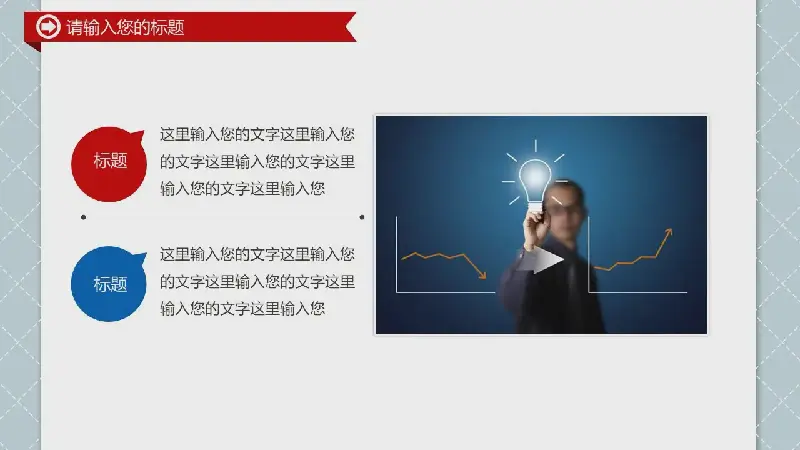 请输入您的标题

标题

这里输入您的文字这里输入您的文字这里输入您的文字这里输入您的文字这里输入您

标题

这里输入您的文字这里输入您的文字这里输入您的文字这里输入您的文字这里输入您